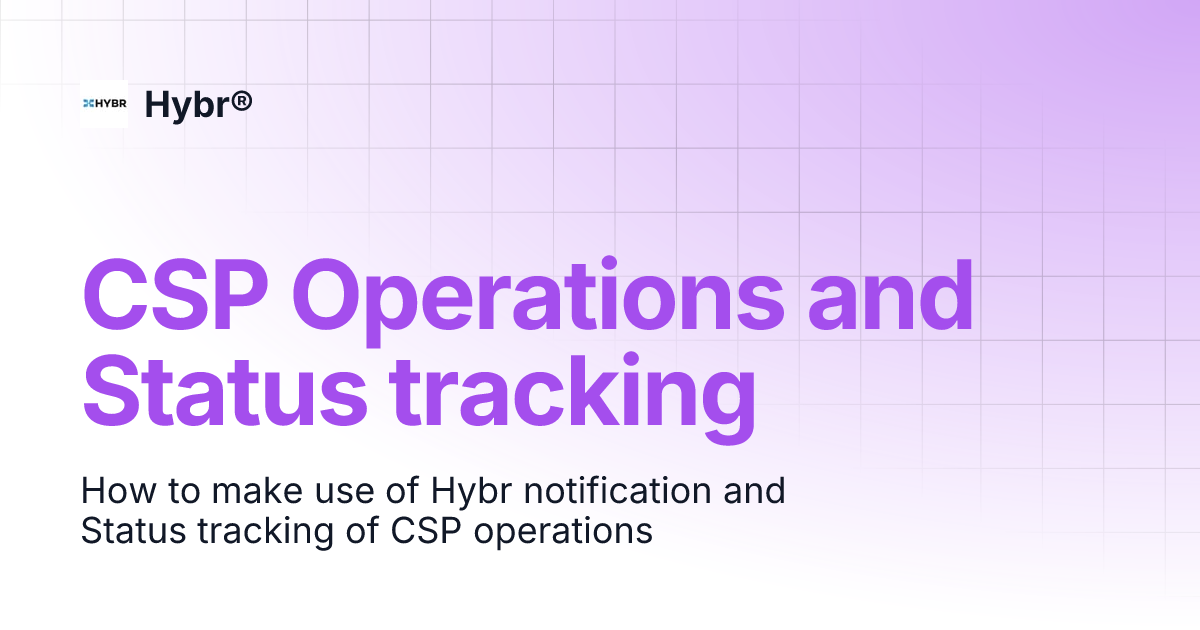 HYBR

Hybr®

CSP Operations and Status tracking

How to make use of Hybr notification and Status tracking of CSP operations